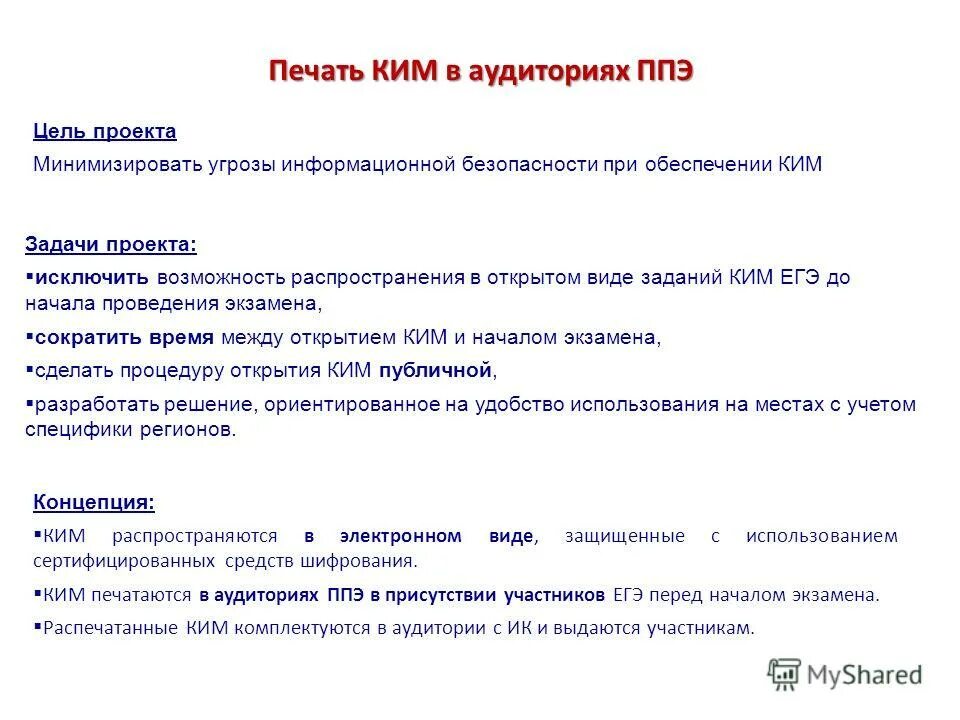 Печать КИМ в аудиториях ППЭ

Цель проекта

Минимизировать угрозы информационной безопасности при обеспечении КИМ

Задачи проекта:

▪исключить возможность распространения в открытом виде заданий КИМ ЕГЭ до начала проведения экзамена,

▪сократить время между открытием КИМ и началом экзамена,

▪сделать процедуру открытия КИМ публичной,

▪разработать решение, ориентированное на удобство использования на местах с учетом специфики регионов.

Концепция:

▪КИМ распространяются в электронном виде, защищенные с использованием сертифицированных средств шифрования.

▪КИМ печатаются в аудиториях ППЭ в присутствии участников ЕГЭ перед началом экзамена.

▪Распечатанные КИМ комплектуются в аудитории с ИК и выдаются участникам.

MyShared